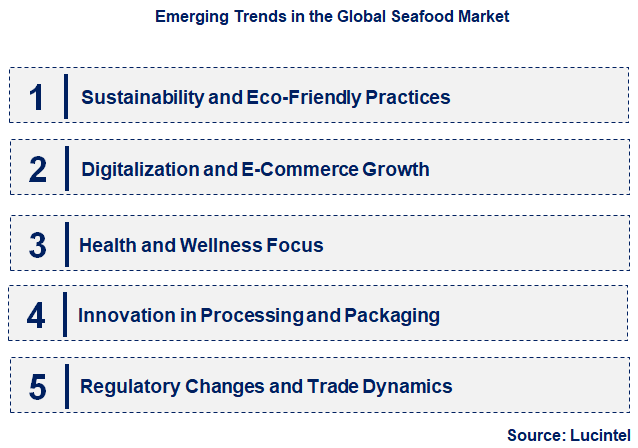 Emerging Trends in the Global Seafood Market

1 Sustainability and Eco-Friendly Practices

2 Digitalization and E-Commerce Growth

3 Health and Wellness Focus

4 Innovation in Processing and Packaging

5 Regulatory Changes and Trade Dynamics

Source: Lucintel